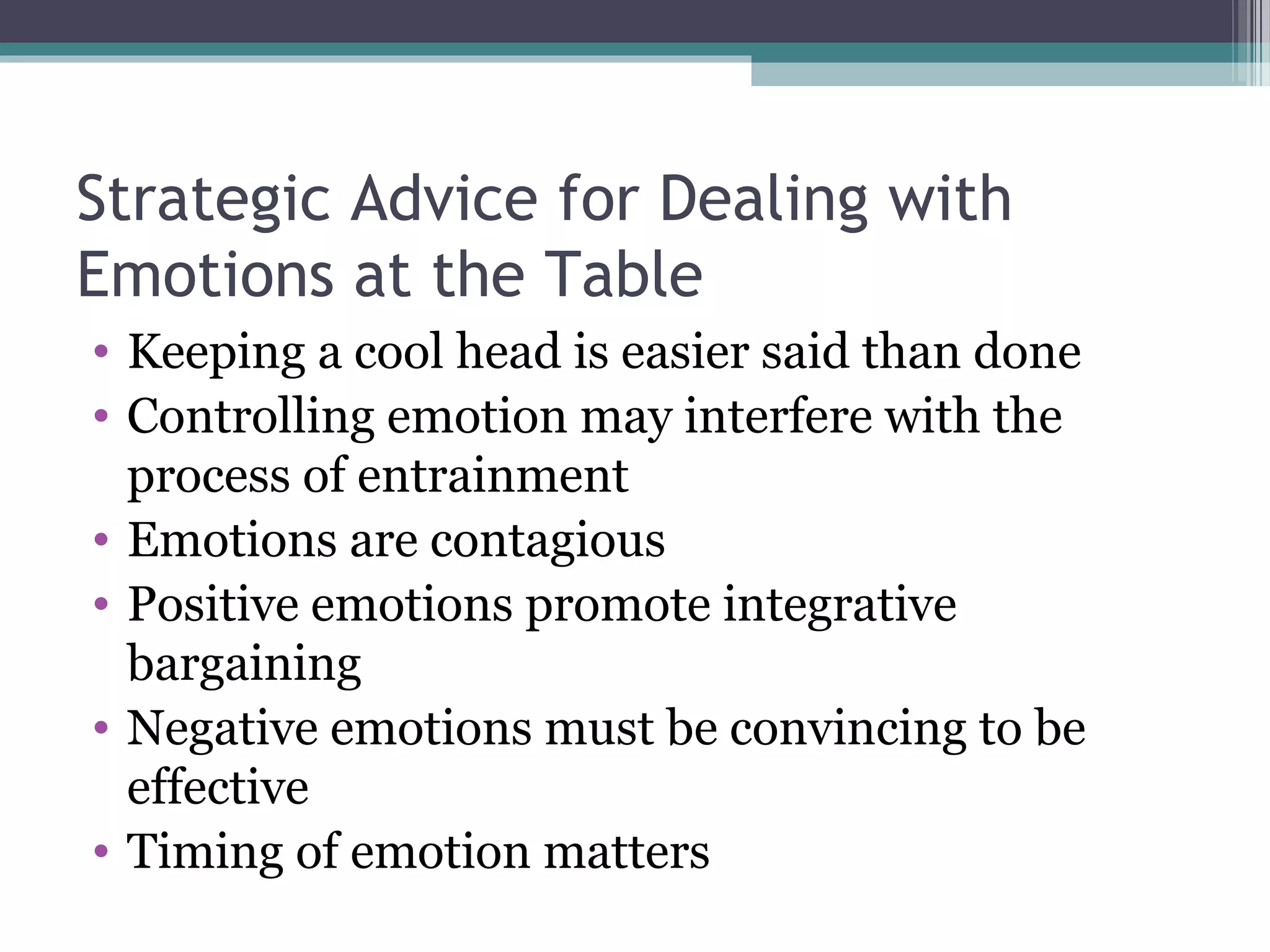 Strategic Advice for Dealing with Emotions at the Table

• Keeping a cool head is easier said than done
• Controlling emotion may interfere with the process of entrainment
• Emotions are contagious
• Positive emotions promote integrative bargaining
• Negative emotions must be convincing to be effective
• Timing of emotion matters